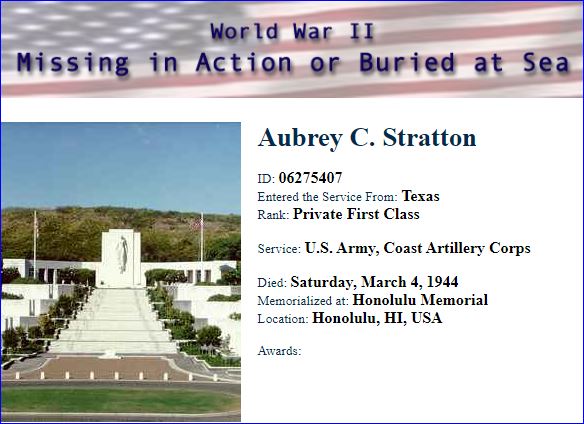 World War II
Missing in Action or Buried at Sea

Aubrey C. Stratton

ID: 06275407
Entered the Service From: Texas
Rank: Private First Class

Service: U.S. Army, Coast Artillery Corps

Died: Saturday, March 4, 1944
Memorialized at: Honolulu Memorial
Location: Honolulu, HI, USA

Awards: